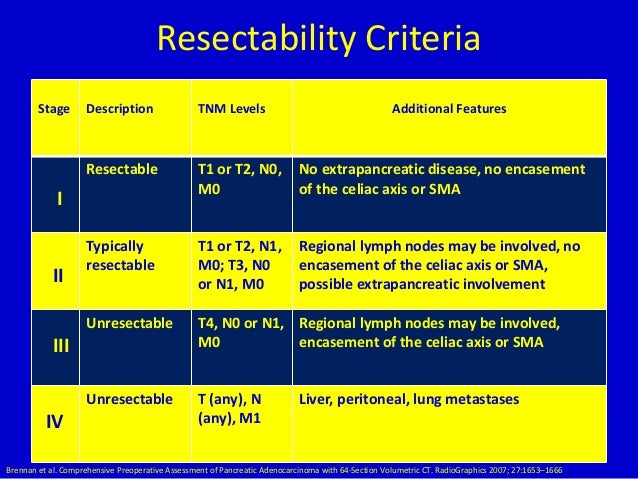 Resectability Criteria

| Stage | Description | TNM Levels | Additional Features |
|---|---|---|---|
| I | Resectable | T1 or T2, N0, M0 | No extrapancreatic disease, no encasement of the celiac axis or SMA |
| II | Typically resectable | T1 or T2, N1, M0; T3, N0 or N1, M0 | Regional lymph nodes may be involved, no encasement of the celiac axis or SMA, possible extrapancreatic involvement |
| III | Unresectable | T4, N0 or N1, M0 | Regional lymph nodes may be involved, encasement of the celiac axis or SMA |
| IV | Unresectable | T (any), N (any), M1 | Liver, peritoneal, lung metastases |

Brennan et al. Comprehensive Preoperative Assessment of Pancreatic Adenocarcinoma with 64-Section Volumetric CT. RadioGraphics 2007; 27:1653–1666